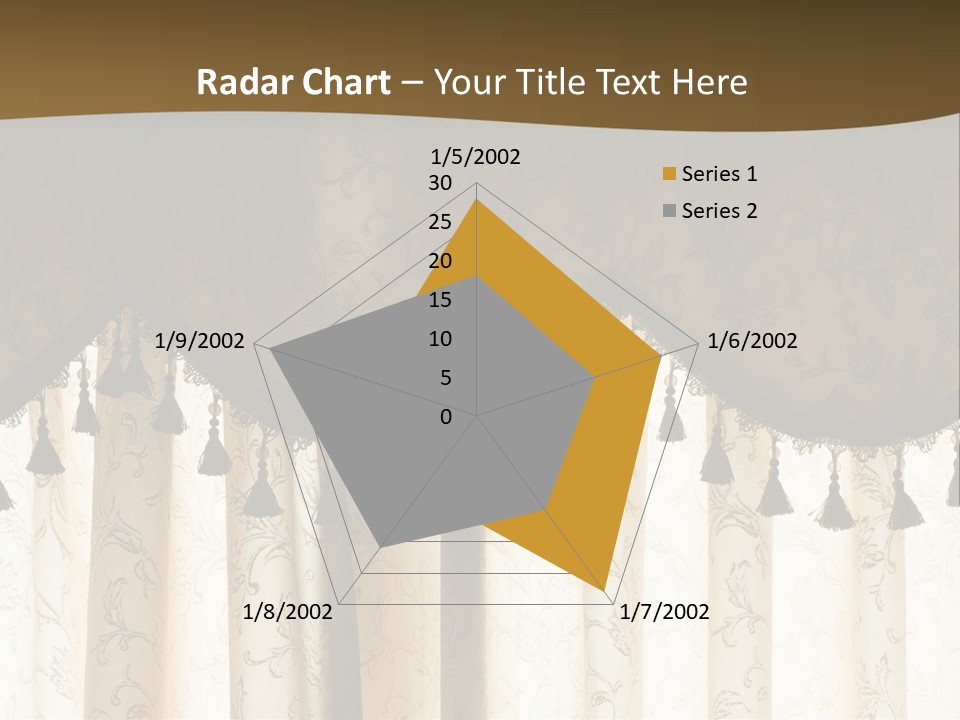 Radar Chart – Your Title Text Here

1/5/2002
30
25
20
15
10
5
0
1/6/2002
1/7/2002
1/8/2002
1/9/2002

Series 1
Series 2